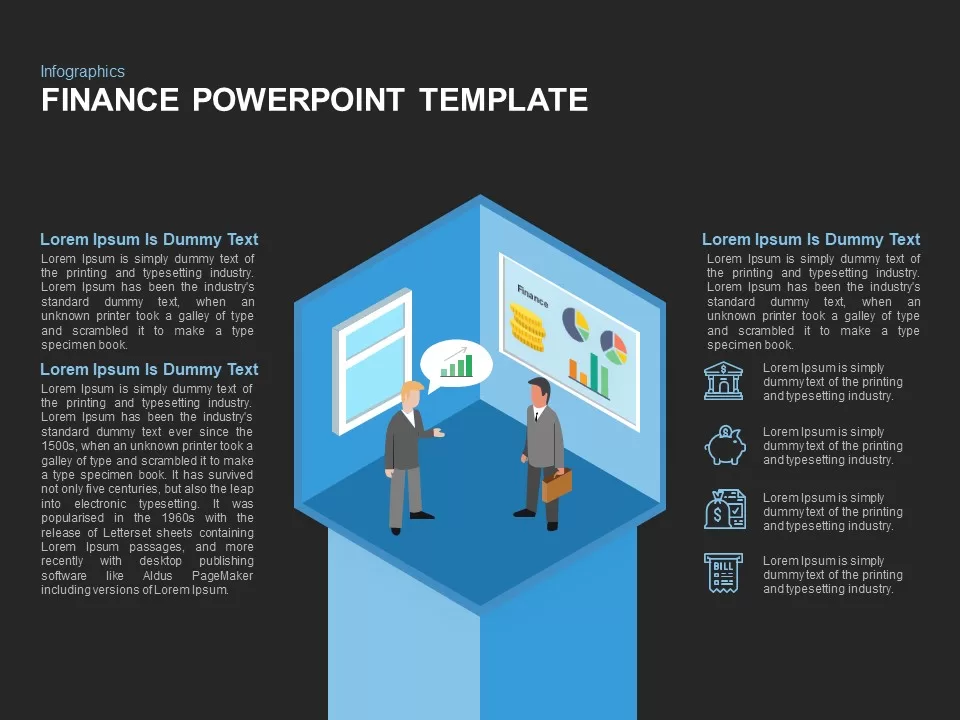 Infographics
FINANCE POWERPOINT TEMPLATE

Lorem Ipsum Is Dummy Text
Lorem Ipsum is simply dummy text of the printing and typesetting industry. Lorem Ipsum has been the industry's standard dummy text, when an unknown printer took a galley of type and scrambled it to make a type specimen book.

Lorem Ipsum Is Dummy Text
Lorem Ipsum is simply dummy text of the printing and typesetting industry. Lorem Ipsum has been the industry's standard dummy text ever since the 1500s, when an unknown printer took a galley of type and scrambled it to make a type specimen book. It has survived not only five centuries, but also the leap into electronic typesetting. It was popularised in the 1960s with the release of Letterset sheets containing Lorem Ipsum passages, and more recently with desktop publishing software like Aldus PageMaker including versions of Lorem Ipsum.

Finance

Lorem Ipsum Is Dummy Text
Lorem Ipsum is simply dummy text of the printing and typesetting industry. Lorem Ipsum has been the industry's standard dummy text, when an unknown printer took a galley of type and scrambled it to make a type specimen book.

Lorem Ipsum is simply dummy text of the printing and typesetting industry.

Lorem Ipsum is simply dummy text of the printing and typesetting industry.

Lorem Ipsum is simply dummy text of the printing and typesetting industry.

BILL
Lorem Ipsum is simply dummy text of the printing and typesetting industry.